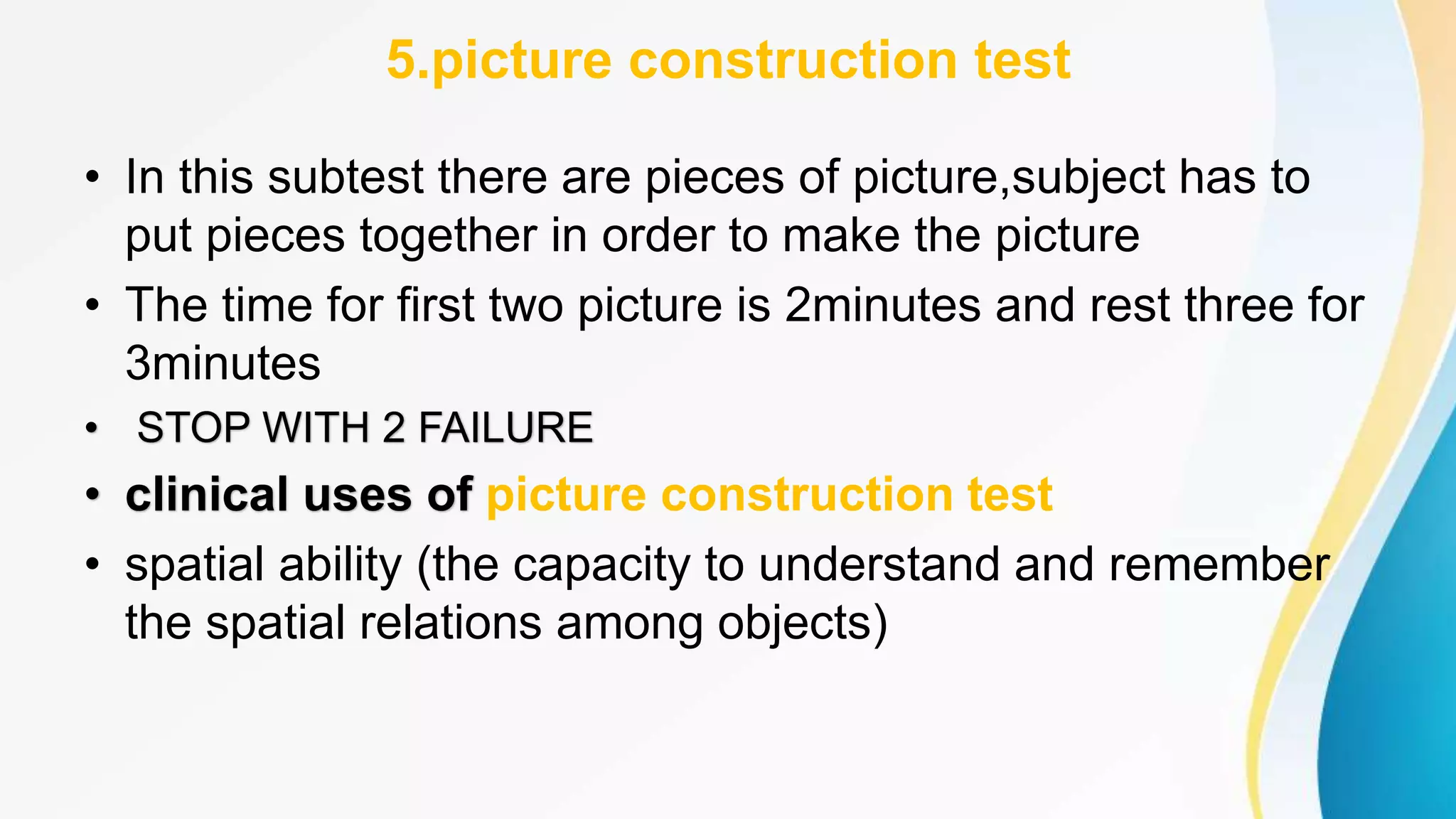 5.picture construction test

• In this subtest there are pieces of picture,subject has to put pieces together in order to make the picture
• The time for first two picture is 2minutes and rest three for 3minutes
• STOP WITH 2 FAILURE
• clinical uses of picture construction test
• spatial ability (the capacity to understand and remember the spatial relations among objects)